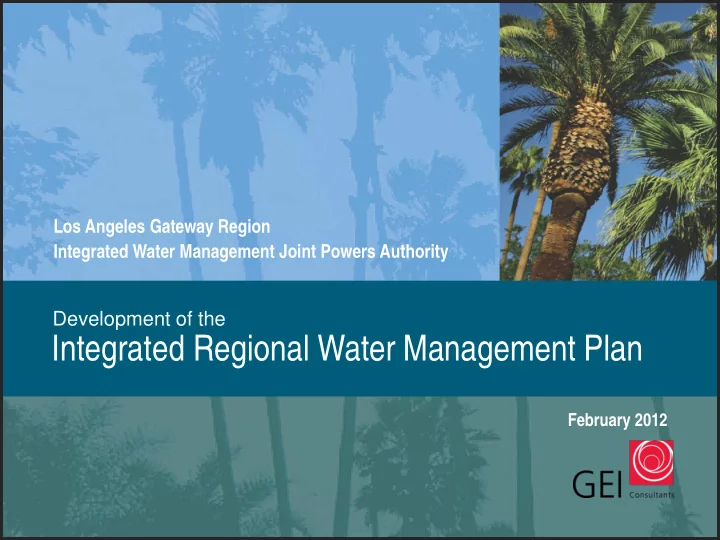 Los Angeles Gateway Region
Integrated Water Management Joint Powers Authority

Development of the
Integrated Regional Water Management Plan

February 2012

GEI Consultants